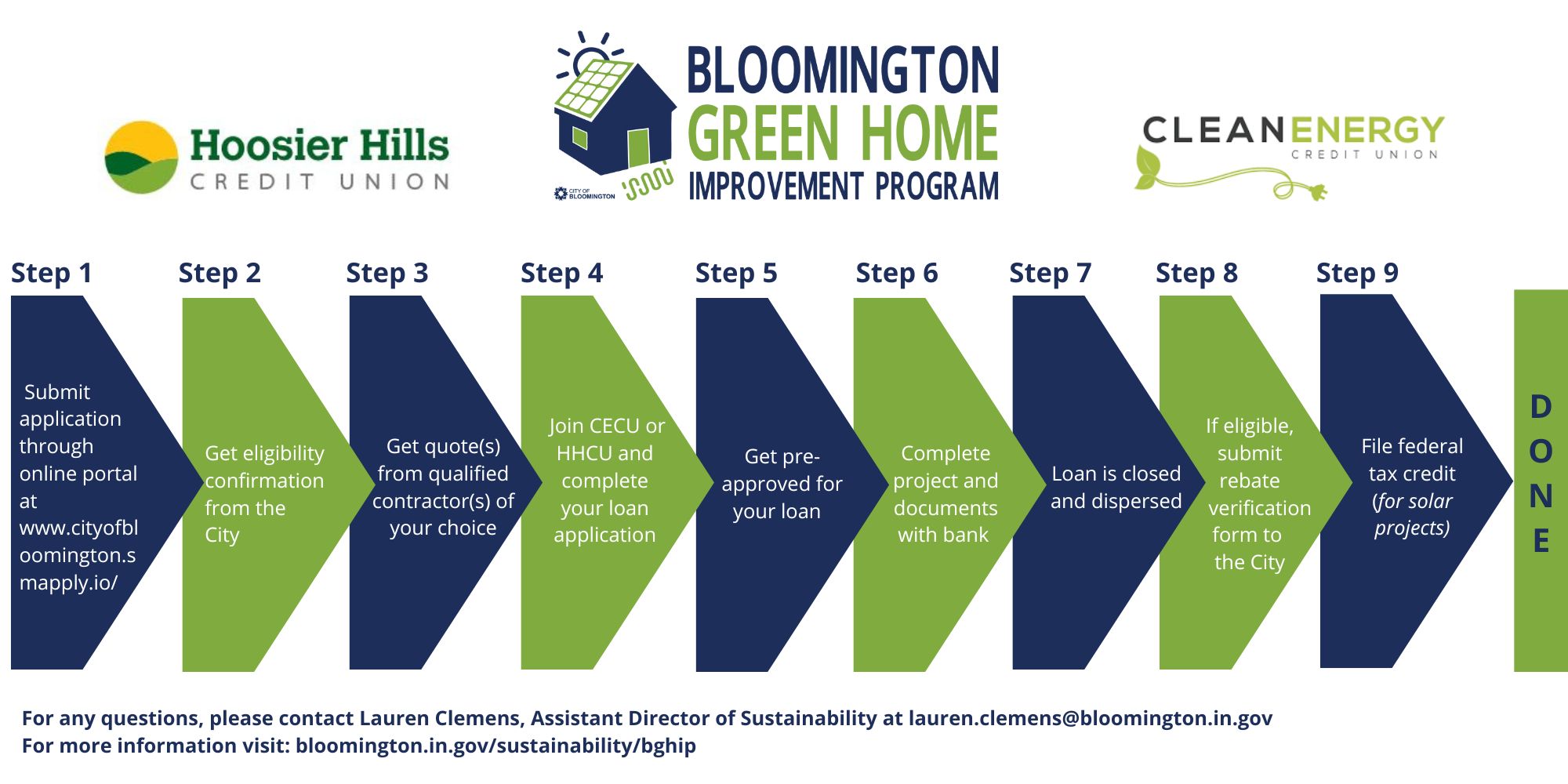 Hoosier Hills
CREDIT UNION

CITY OF BLOOMINGTON

BLOOMINGTON
GREEN HOME
IMPROVEMENT PROGRAM

CLEANENERGY
CREDIT UNION

Step 1
Submit application through online portal at www.cityofbloomington.smapply.io/

Step 2
Get eligibility confirmation from the City

Step 3
Get quote(s) from qualified contractor(s) of your choice

Step 4
Join CECU or HHCU and complete your loan application

Step 5
Get pre-approved for your loan

Step 6
Complete project and documents with bank

Step 7
Loan is closed and dispersed

Step 8
If eligible, submit rebate verification form to the City

Step 9
File federal tax credit (for solar projects)

DONE

For any questions, please contact Lauren Clemens, Assistant Director of Sustainability at lauren.clemens@bloomington.in.gov
For more information visit: bloomington.in.gov/sustainability/bghip